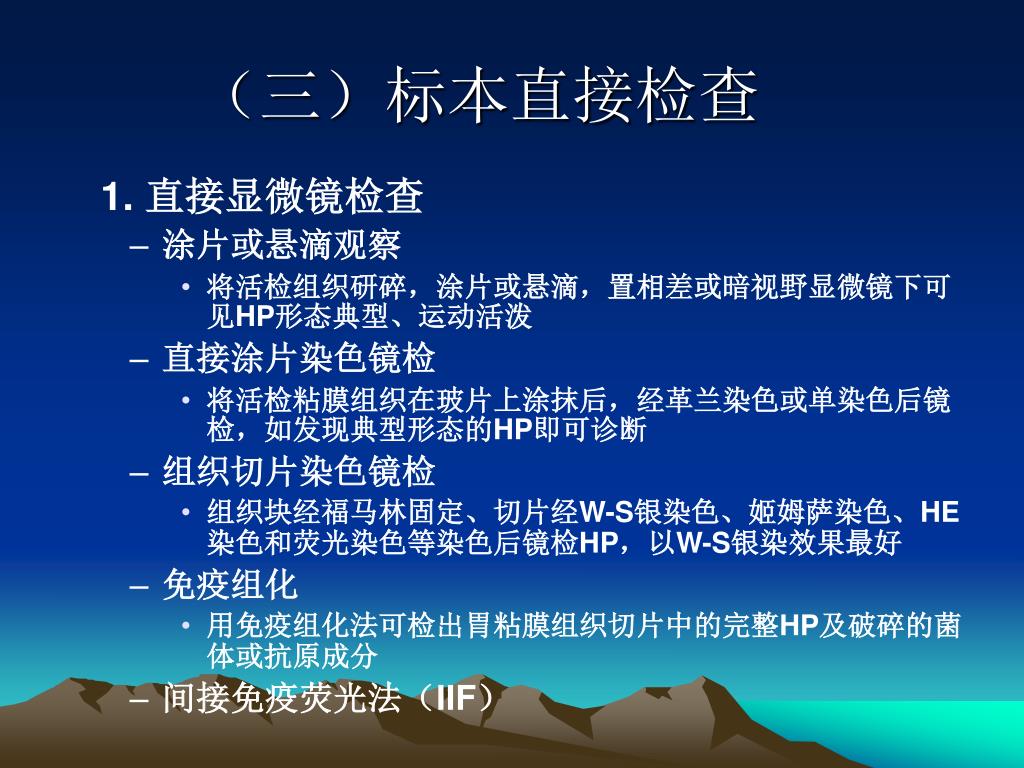 （三）标本直接检查

1. 直接显微镜检查

– 涂片或悬滴观察

• 将活检组织研碎，涂片或悬滴，置相差或暗视野显微镜下可见HP形态典型、运动活泼

– 直接涂片染色镜检

• 将活检粘膜组织在玻片上涂抹后，经革兰染色或单染色后镜检，如发现典型形态的HP即可诊断

– 组织切片染色镜检

• 组织块经福马林固定、切片经W-S银染色、姬姆萨染色、HE染色和荧光染色等染色后镜检HP，以W-S银染效果最好

– 免疫组化

• 用免疫组化法可检出胃粘膜组织切片中的完整HP及破碎的菌体或抗原成分

– 间接免疫荧光法（IIF）